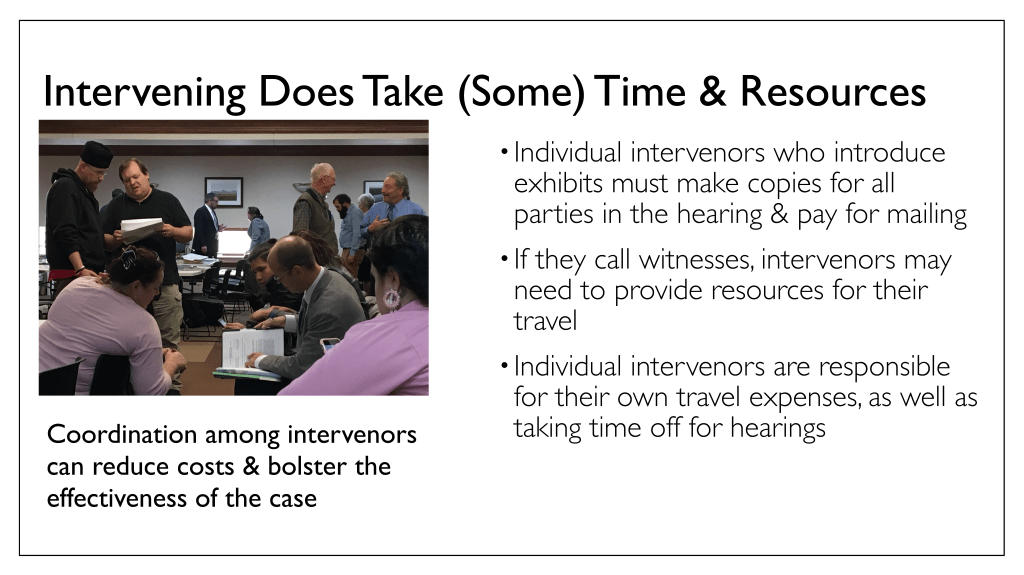 Intervening Does Take (Some) Time & Resources

Coordination among intervenors can reduce costs & bolster the effectiveness of the case

• Individual intervenors who introduce exhibits must make copies for all parties in the hearing & pay for mailing

• If they call witnesses, intervenors may need to provide resources for their travel

• Individual intervenors are responsible for their own travel expenses, as well as taking time off for hearings